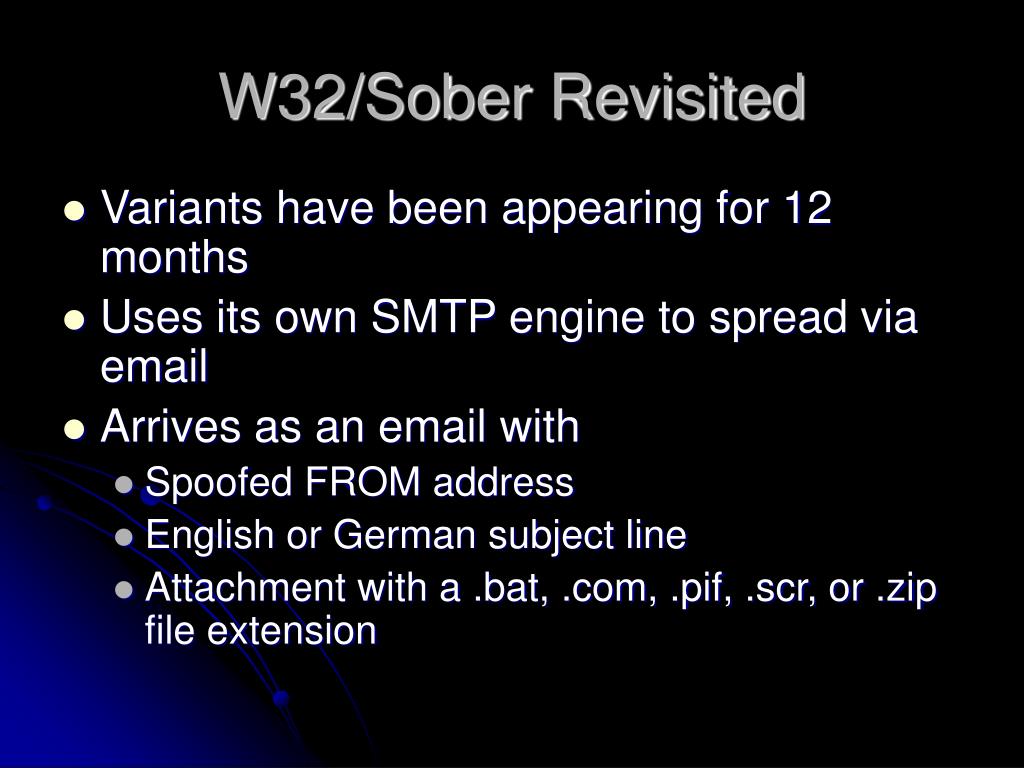 W32/Sober Revisited

- Variants have been appearing for 12 months
- Uses its own SMTP engine to spread via email
- Arrives as an email with
  - Spoofed FROM address
  - English or German subject line
  - Attachment with a .bat, .com, .pif, .scr, or .zip file extension